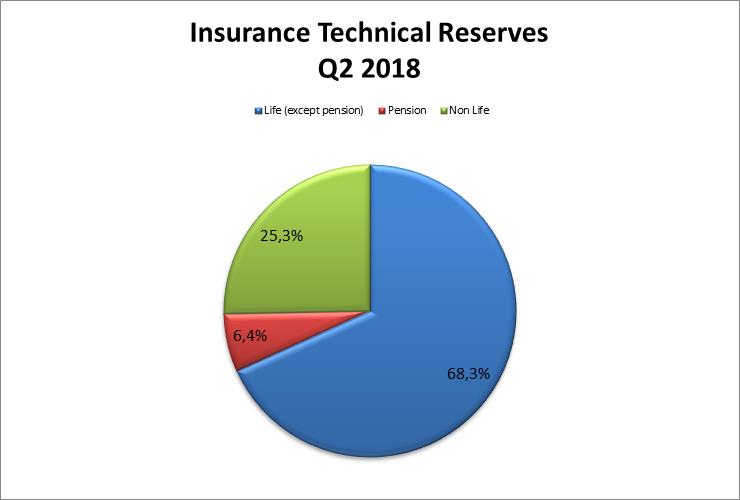 Insurance Technical Reserves
Q2 2018

Life (except pension) Pension Non Life

25,3%

6,4%

68,3%